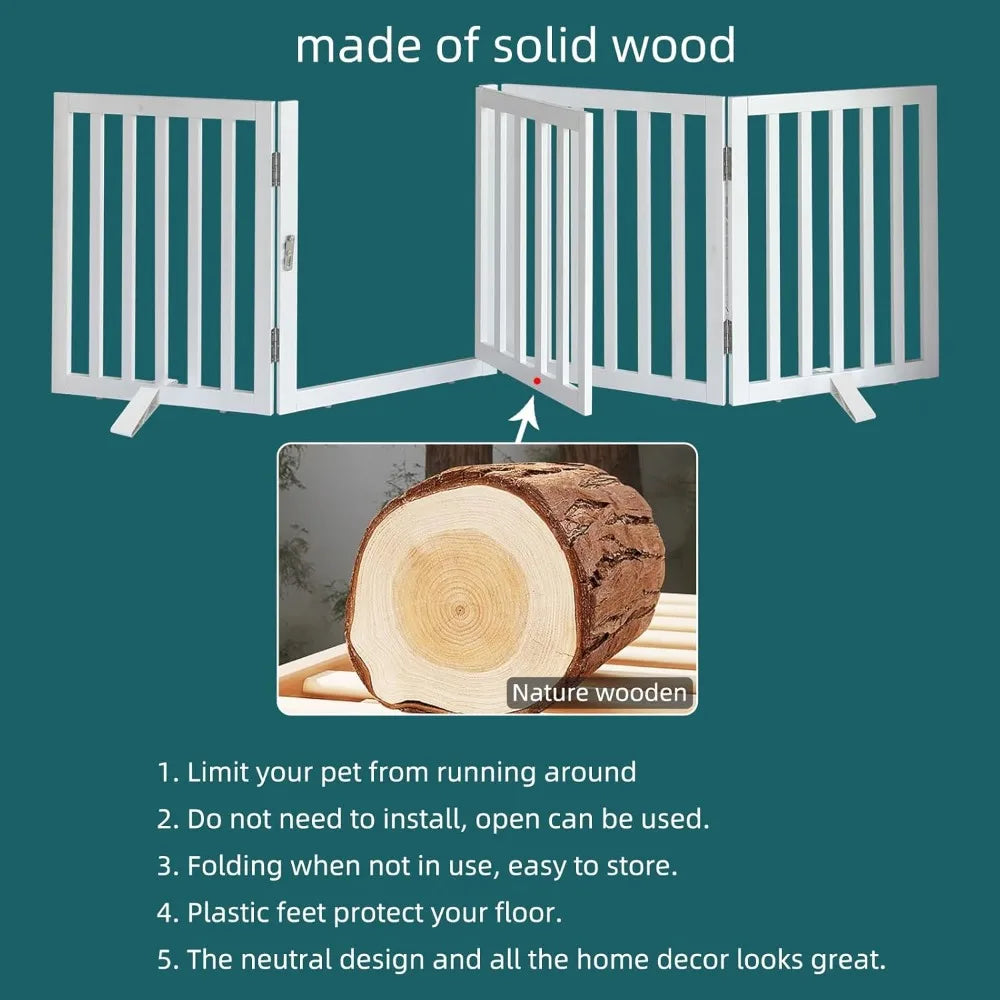 made of solid wood

Nature wooden

1. Limit your pet from running around
2. Do not need to install, open can be used.
3. Folding when not in use, easy to store.
4. Plastic feet protect your floor.
5. The neutral design and all the home decor looks great.